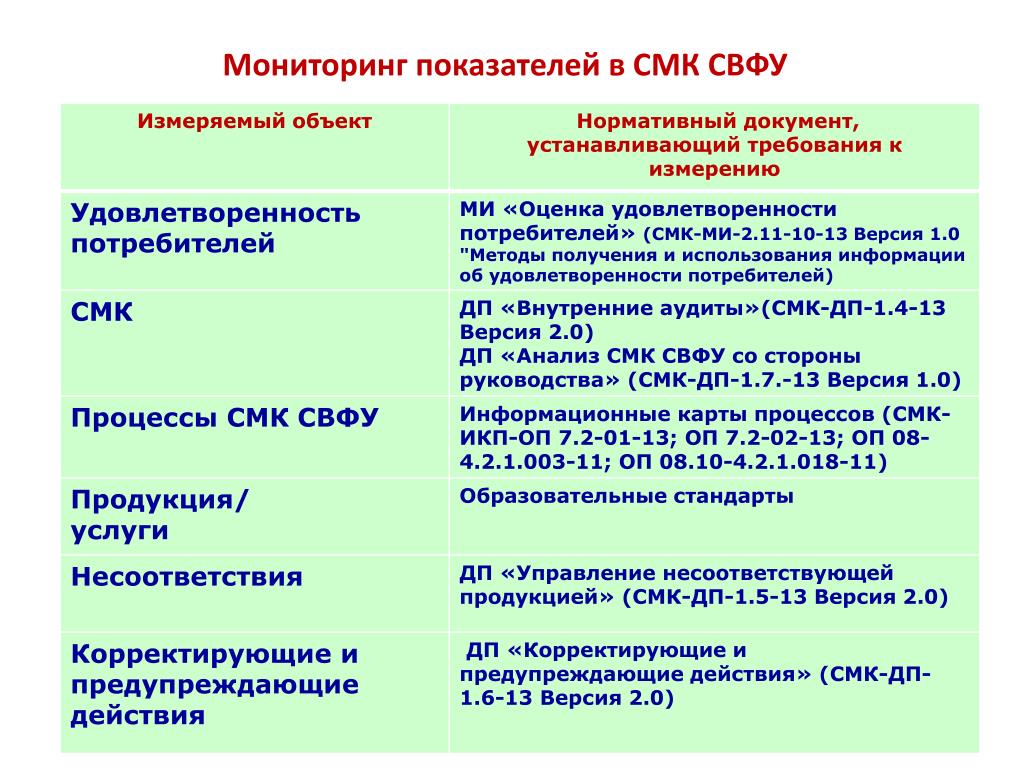 Мониторинг показателей в СМК СВФУ

| Измеряемый объект | Нормативный документ, устанавливающий требования к измерению |
|---|---|
| Удовлетворенность потребителей | МИ «Оценка удовлетворенности потребителей» (СМК-МИ-2.11-10-13 Версия 1.0 "Методы получения и использования информации об удовлетворенности потребителей) |
| СМК | ДП «Внутренние аудиты»(СМК-ДП-1.4-13 Версия 2.0) ДП «Анализ СМК СВФУ со стороны руководства» (СМК-ДП-1.7.-13 Версия 1.0) |
| Процессы СМК СВФУ | Информационные карты процессов (СМК-ИКП-ОП 7.2-01-13; ОП 7.2-02-13; ОП 08-4.2.1.003-11; ОП 08.10-4.2.1.018-11) |
| Продукция/ услуги | Образовательные стандарты |
| Несоответствия | ДП «Управление несоответствующей продукцией» (СМК-ДП-1.5-13 Версия 2.0) |
| Корректирующие и предупреждающие действия | ДП «Корректирующие и предупреждающие действия» (СМК-ДП-1.6-13 Версия 2.0) |